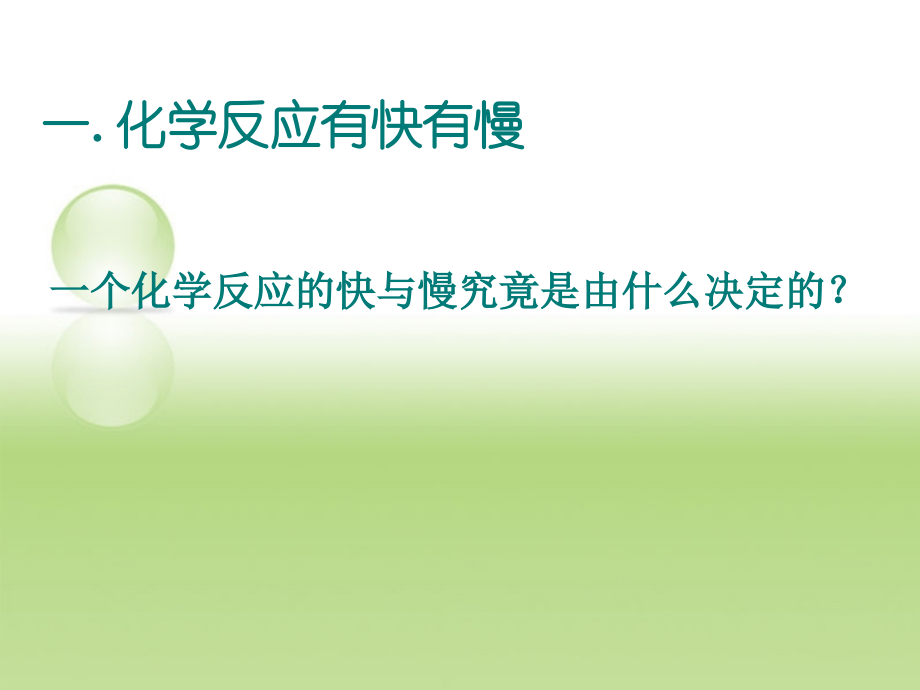 一. 化学反应有快有慢

一个化学反应的快与慢究竟是由什么决定的？